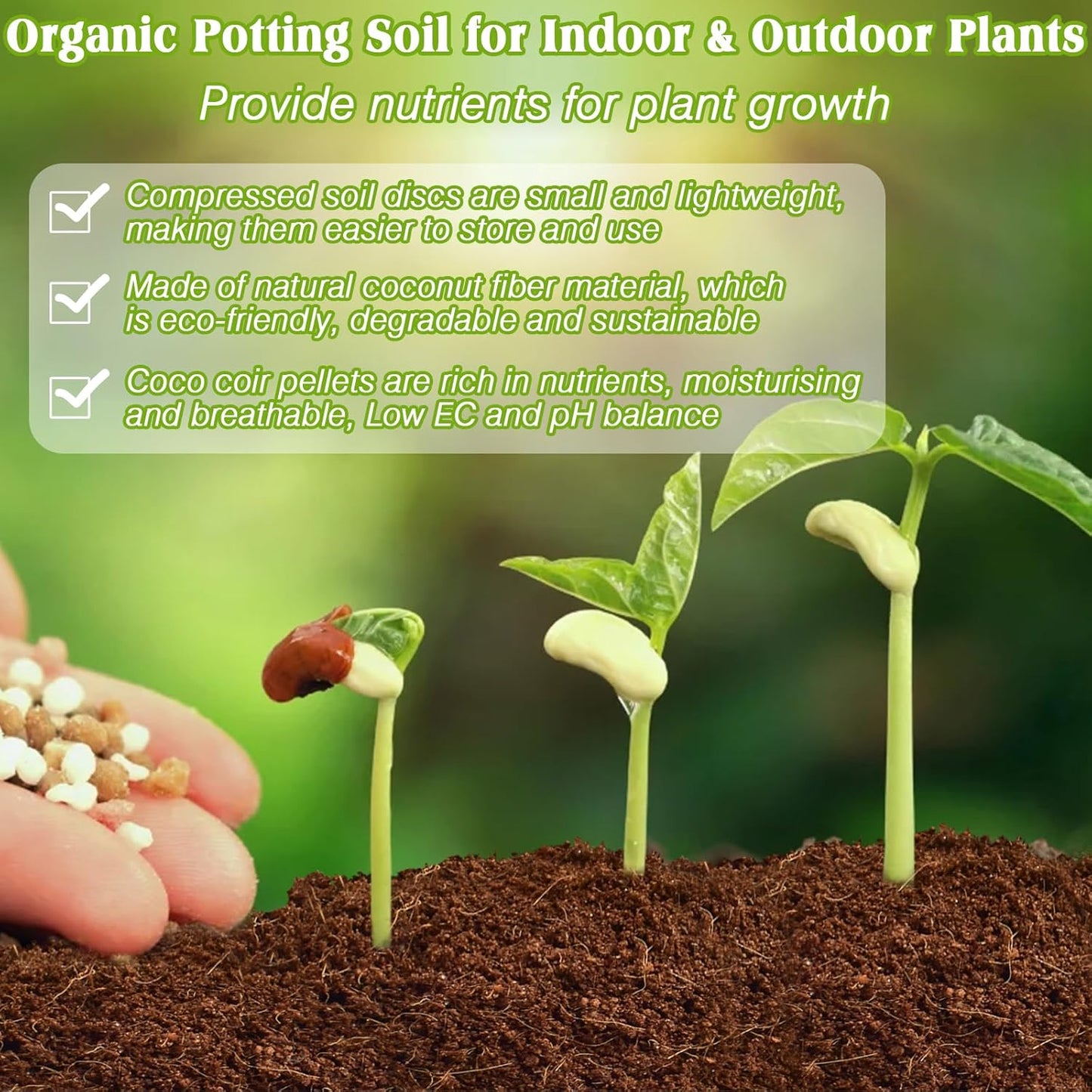 Organic Potting Soil for Indoor & Outdoor Plants

Provide nutrients for plant growth

Compressed soil discs are small and lightweight, making them easier to store and use

Made of natural coconut fiber material, which is eco-friendly, degradable and sustainable

Coco coir pellets are rich in nutrients, moisturising and breathable, Low EC and pH balance